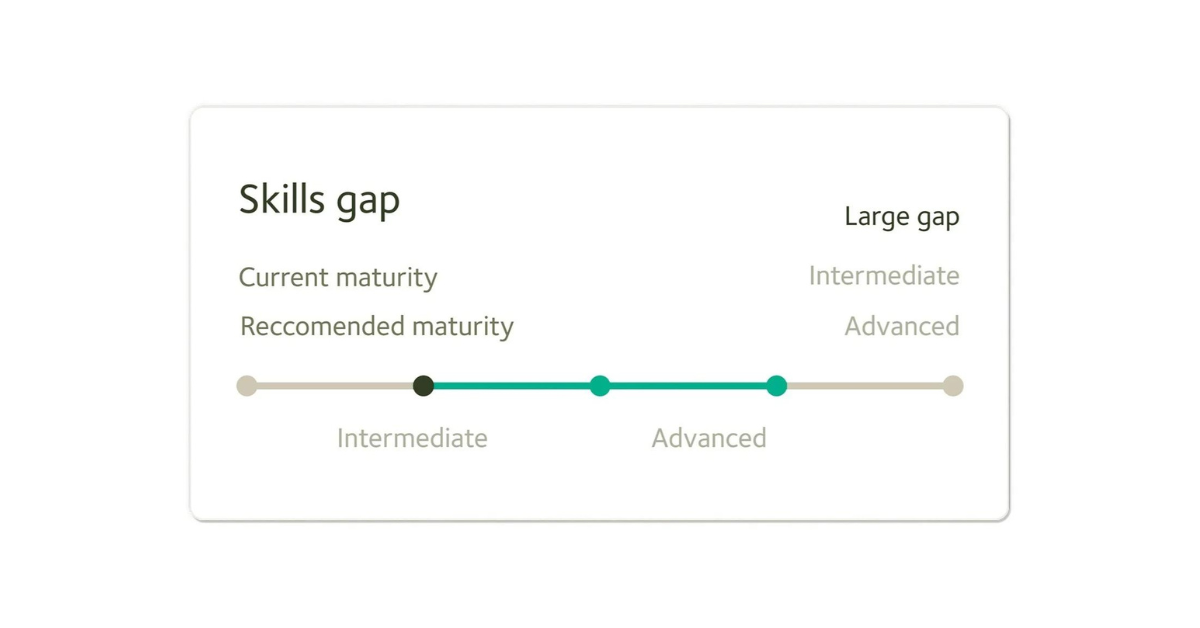 Skills gap

Large gap

Current maturity
Intermediate

Reccomended maturity
Advanced

Intermediate
Advanced